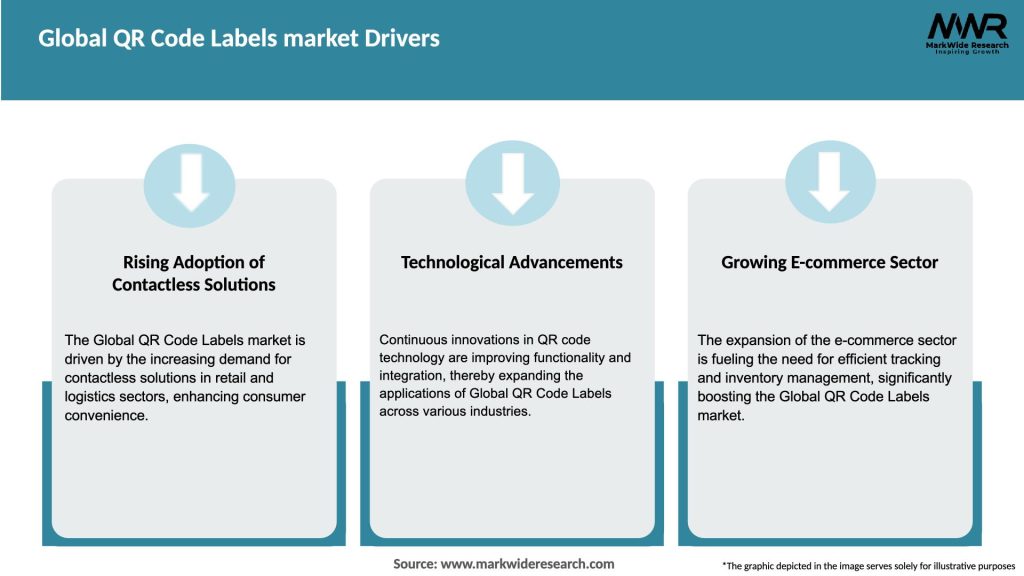 Global QR Code Labels market Drivers

MWR
MarkWide Research
Inspiring Growth

Rising Adoption of Contactless Solutions

The Global QR Code Labels market is driven by the increasing demand for contactless solutions in retail and logistics sectors, enhancing consumer convenience.

Technological Advancements

Continuous innovations in QR code technology are improving functionality and integration, thereby expanding the applications of Global QR Code Labels across various industries.

Growing E-commerce Sector

The expansion of the e-commerce sector is fueling the need for efficient tracking and inventory management, significantly boosting the Global QR Code Labels market.

Source: www.markwideresearch.com

*The graphic depicted in the image serves solely for illustrative purposes